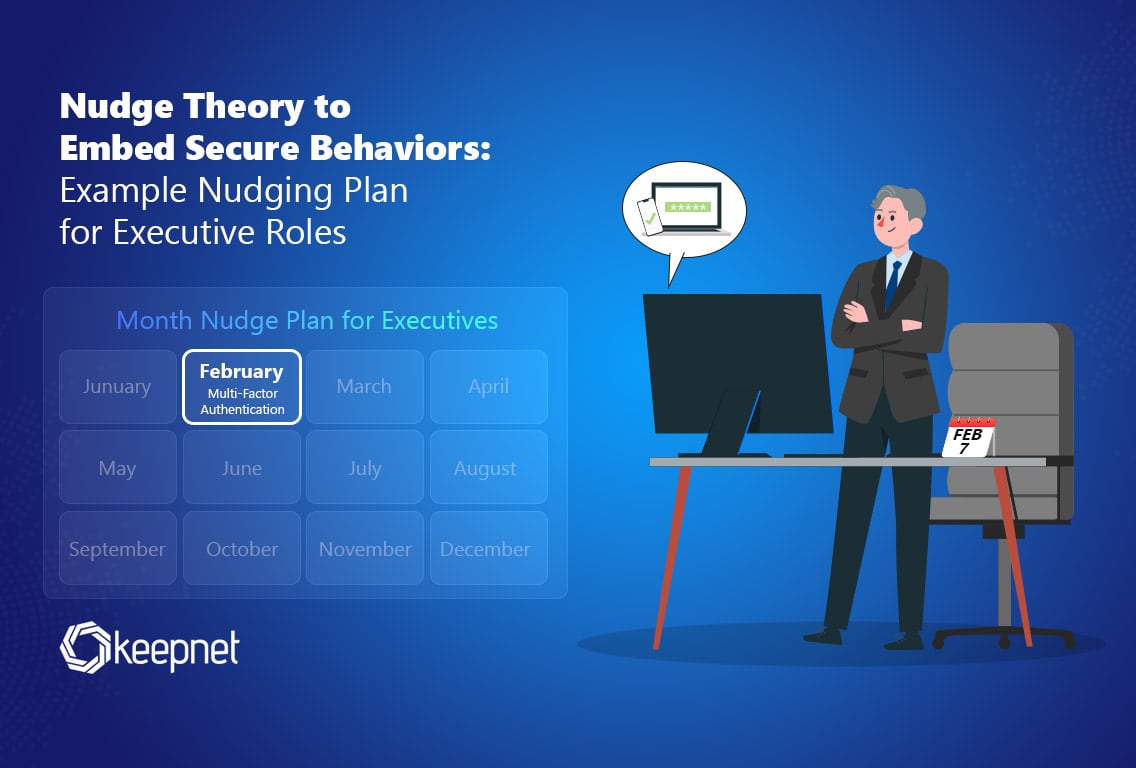 Nudge Theory to Embed Secure Behaviors: Example Nudging Plan for Executive Roles

Month Nudge Plan for Executives

| Junuary | February Multi-Factor Authentication | March | April |
|---|---|---|---|
| May | June | July | August |
| September | October | November | December |

*****

FEB 7

keepnet